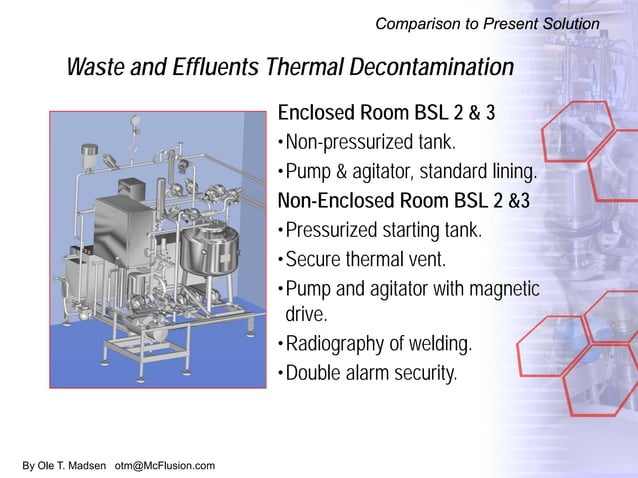 Comparison to Present Solution

Waste and Effluents Thermal Decontamination

Enclosed Room BSL 2 & 3

•Non-pressurized tank.

•Pump & agitator, standard lining.

Non-Enclosed Room BSL 2 &3

•Pressurized starting tank.

•Secure thermal vent.

•Pump and agitator with magnetic drive.

•Radiography of welding.

•Double alarm security.

By Ole T. Madsen otm@McFlusion.com